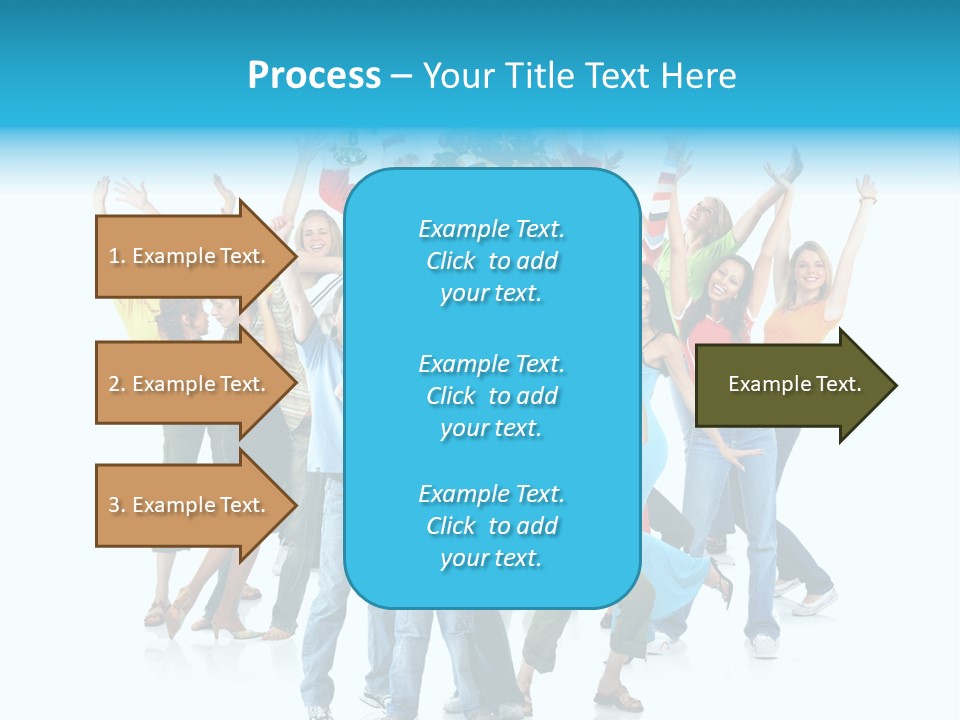 Process – Your Title Text Here

1. Example Text.

2. Example Text.

3. Example Text.

Example Text. Click to add your text.

Example Text. Click to add your text.

Example Text. Click to add your text.

Example Text.